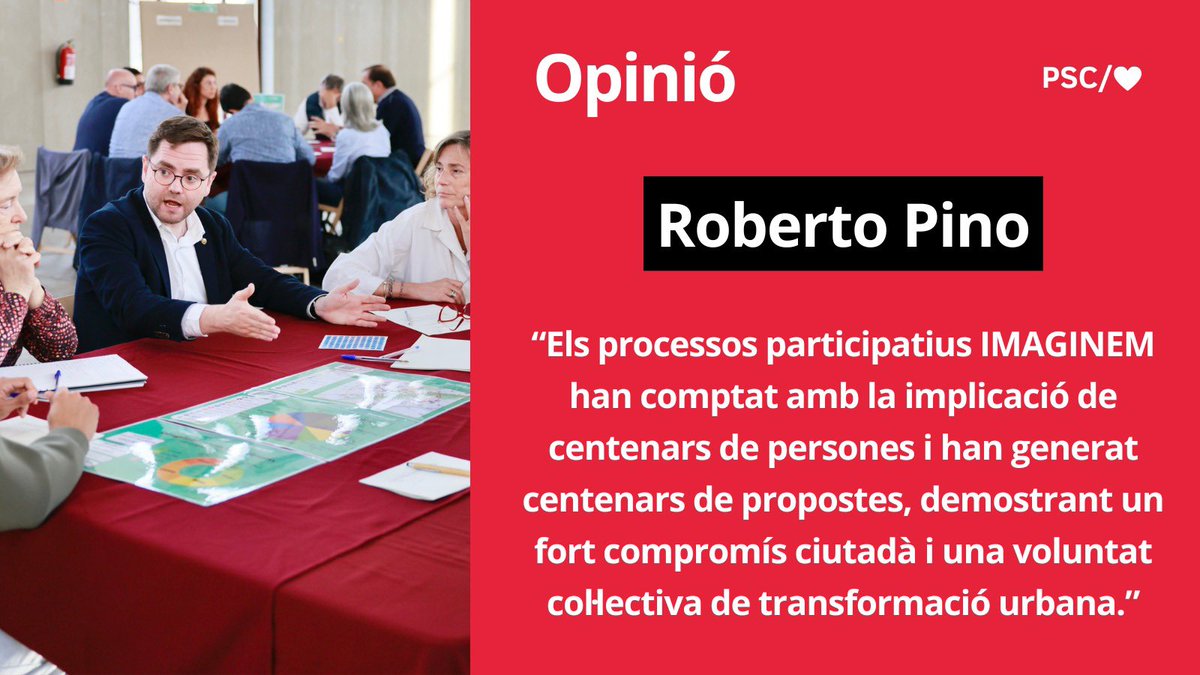 Opinió

PSC/♥

Roberto Pino

“Els processos participatius IMAGINEM han comptat amb la implicació de centenars de persones i han generat centenars de propostes, demostrant un fort compromís ciutadà i una voluntat col·lectiva de transformació urbana.”